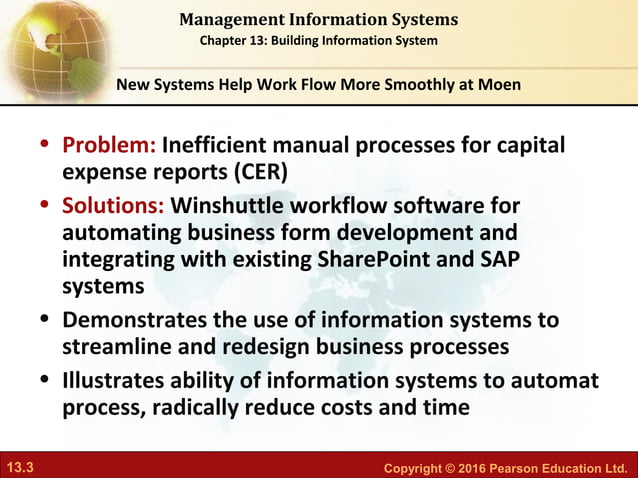 Management Information Systems
Chapter 13: Building Information System

New Systems Help Work Flow More Smoothly at Moen

• Problem: Inefficient manual processes for capital expense reports (CER)
• Solutions: Winshuttle workflow software for automating business form development and integrating with existing SharePoint and SAP systems
• Demonstrates the use of information systems to streamline and redesign business processes
• Illustrates ability of information systems to automat process, radically reduce costs and time

13.3

Copyright © 2016 Pearson Education Ltd.